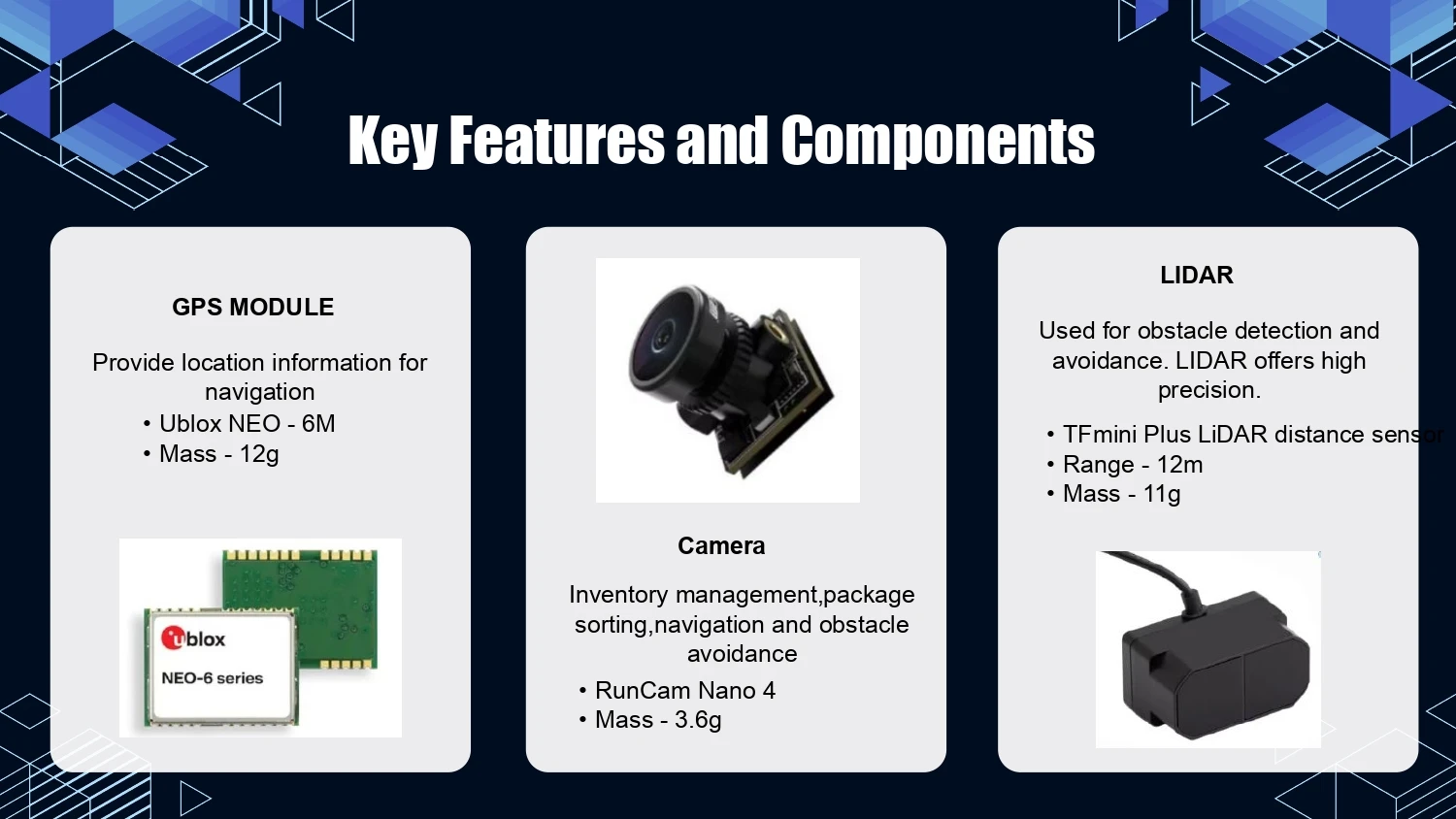 Key Features and Components

GPS MODULE

Provide location information for navigation

• Ublox NEO - 6M
• Mass - 12g

ublox
NEO-6 series

Camera

Inventory management,package sorting,navigation and obstacle avoidance

• RunCam Nano 4
• Mass - 3.6g

LIDAR

Used for obstacle detection and avoidance. LIDAR offers high precision.

• TFmini Plus LiDAR distance sensor
• Range - 12m
• Mass - 11g